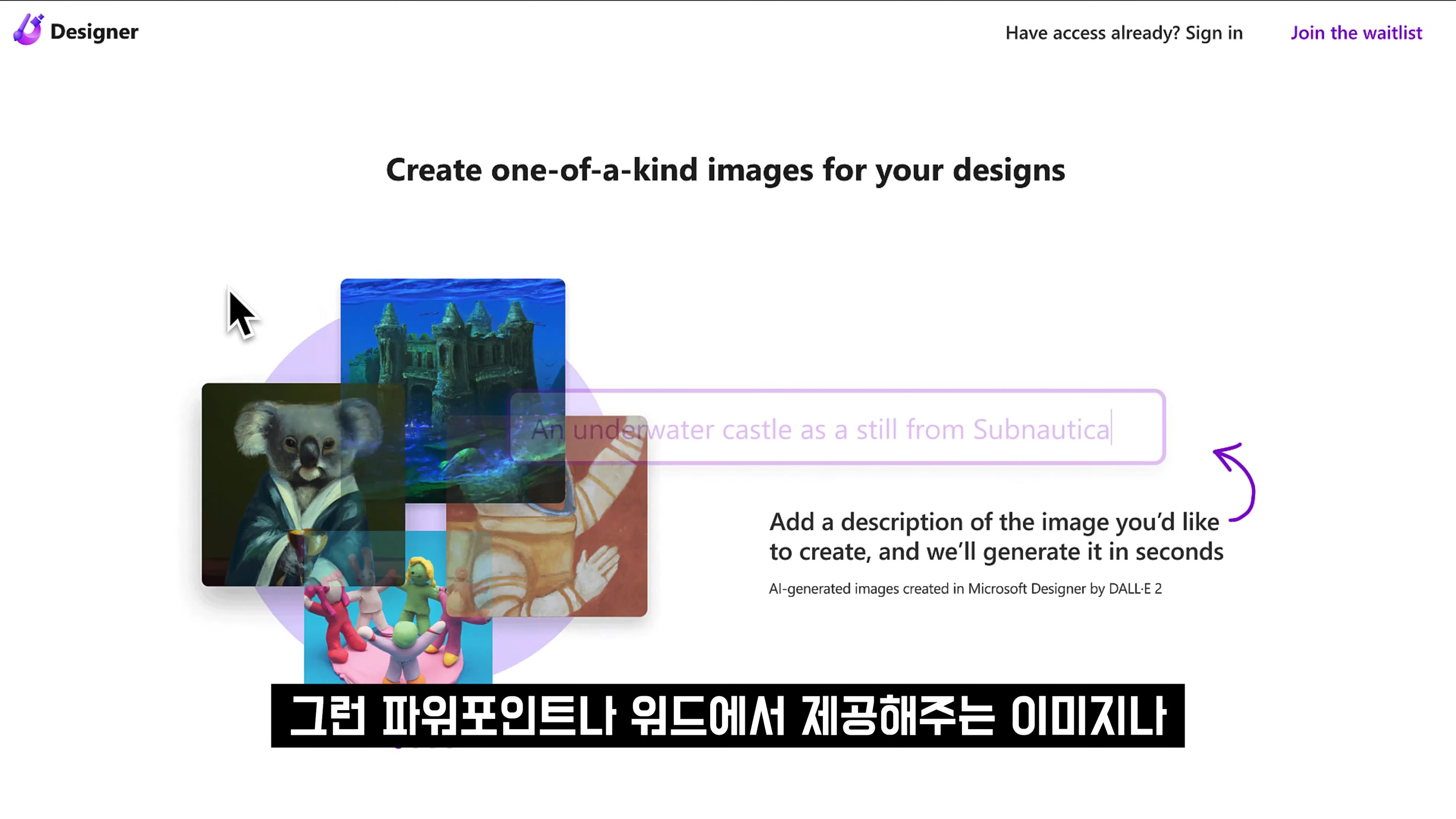 Designer

Have access already? Sign in

Join the waitlist

Create one-of-a-kind images for your designs

An underwater castle as a still from Subnautica

Add a description of the image you'd like to create, and we'll generate it in seconds

AI-generated images created in Microsoft Designer by DALL·E 2

그런 파워포인트나 워드에서 제공해주는 이미지나